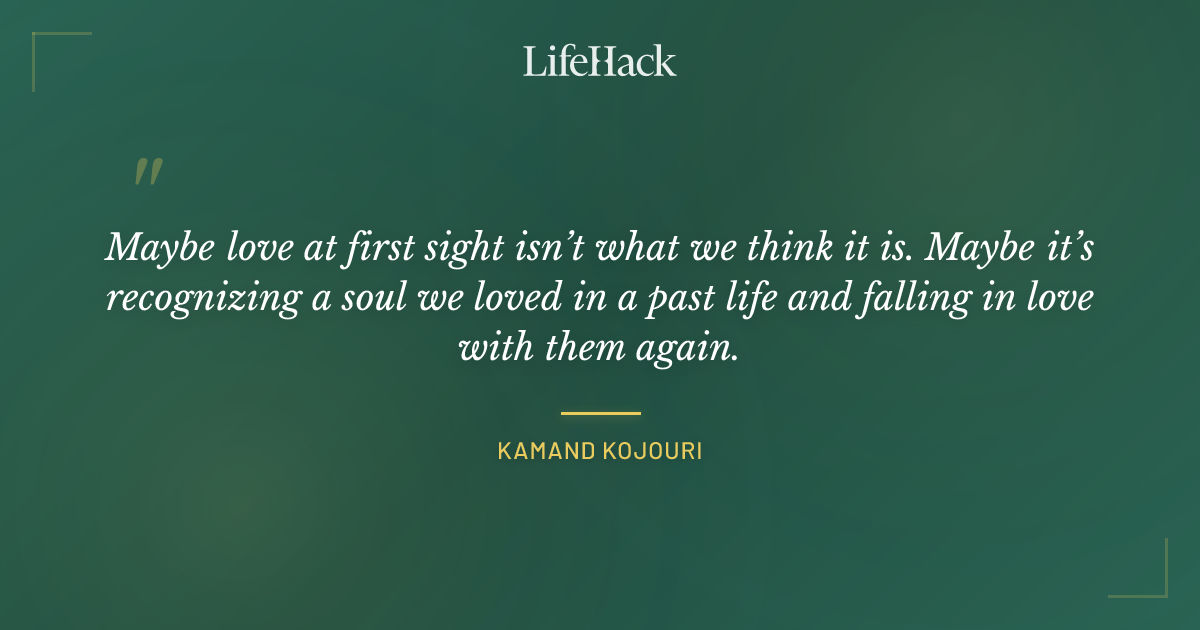 LifeHack

"

Maybe love at first sight isn't what we think it is. Maybe it's recognizing a soul we loved in a past life and falling in love with them again.

KAMAND KOJOURI